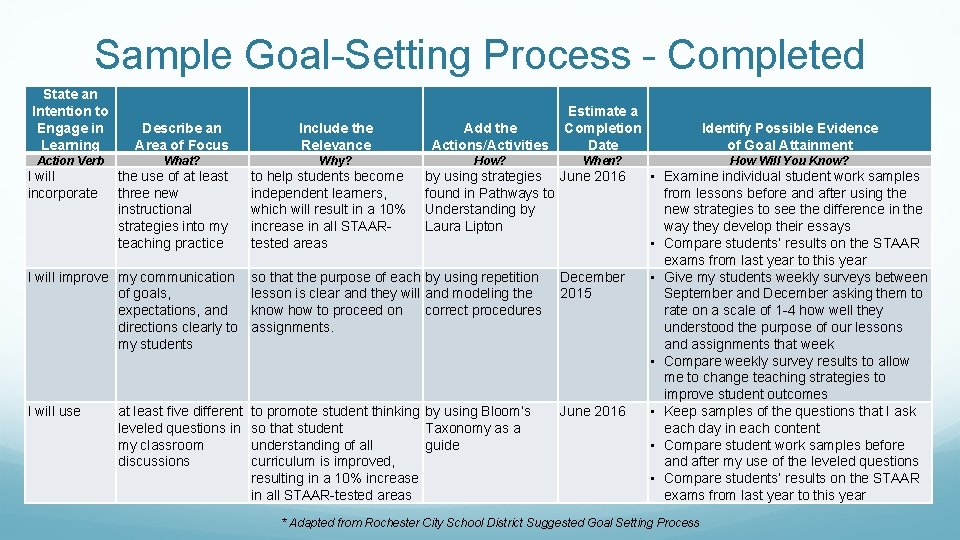 Sample Goal-Setting Process - Completed

| State an Intention to Engage in Learning | Describe an Area of Focus | Include the Relevance | Add the Actions/Activities | Estimate a Completion Date | Identify Possible Evidence of Goal Attainment |
|---|---|---|---|---|---|
| Action Verb | What? | Why? | How? | When? | How Will You Know? |
| I will incorporate | the use of at least three new instructional strategies into my teaching practice | to help students become independent learners, which will result in a 10% increase in all STAAR-tested areas | by using strategies found in Pathways to Understanding by Laura Lipton | June 2016 | • Examine individual student work samples from lessons before and after using the new strategies to see the difference in the way they develop their essays • Compare students' results on the STAAR exams from last year to this year |
| I will improve | my communication of goals, expectations, and directions clearly to my students | so that the purpose of each lesson is clear and they will know how to proceed on assignments. | by using repetition and modeling the correct procedures | December 2015 | • Give my students weekly surveys between September and December asking them to rate on a scale of 1-4 how well they understood the purpose of our lessons and assignments that week • Compare weekly survey results to allow me to change teaching strategies to improve student outcomes |
| I will use | at least five different leveled questions in my classroom discussions | to promote student thinking so that student understanding of all curriculum is improved, resulting in a 10% increase in all STAAR-tested areas | by using Bloom's Taxonomy as a guide | June 2016 | • Keep samples of the questions that I ask each day in each content • Compare student work samples before and after my use of the leveled questions • Compare students' results on the STAAR exams from last year to this year |

* Adapted from Rochester City School District Suggested Goal Setting Process